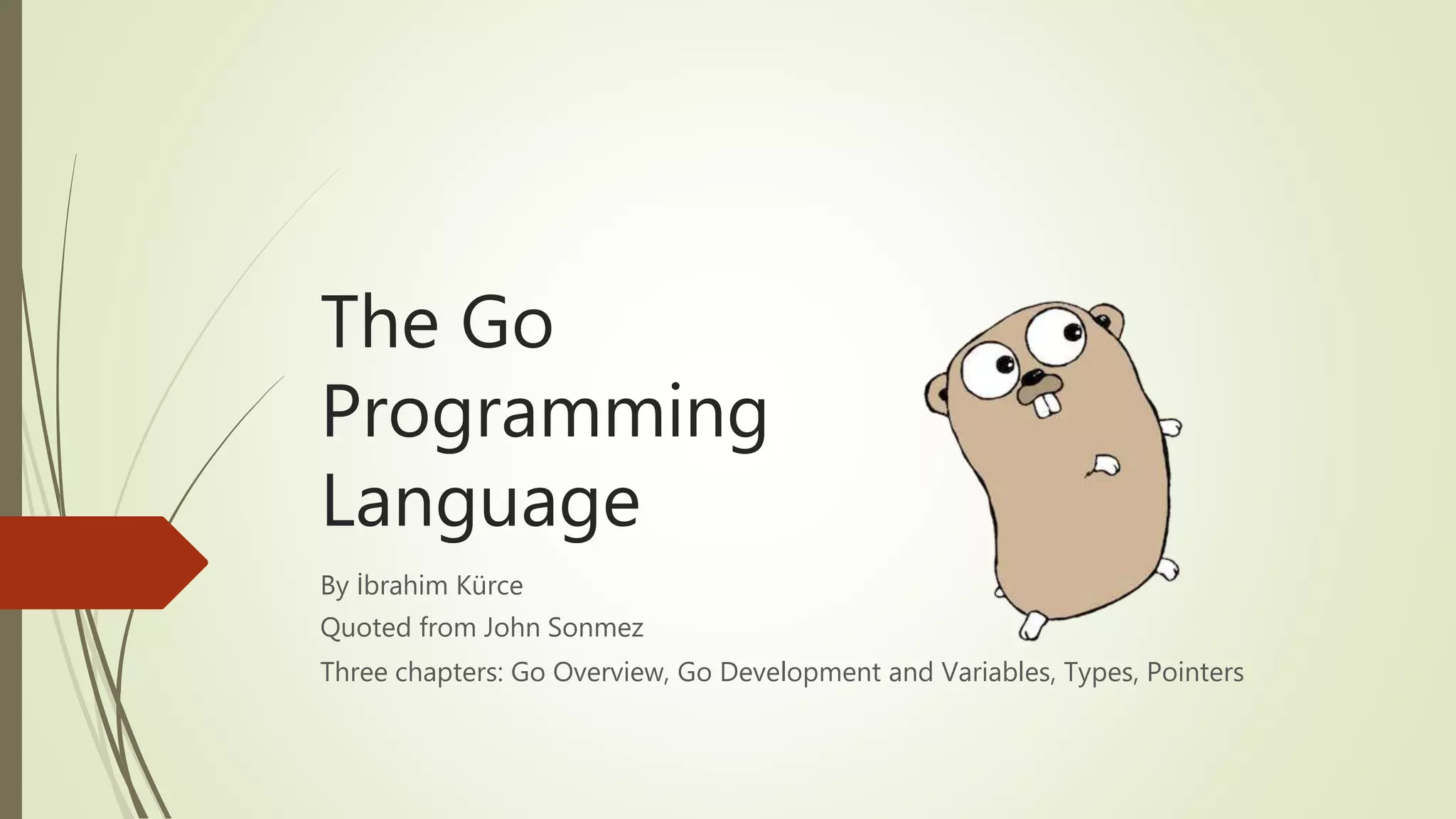 The Go Programming Language

By İbrahim Kürce

Quoted from John Sonmez

Three chapters: Go Overview, Go Development and Variables, Types, Pointers